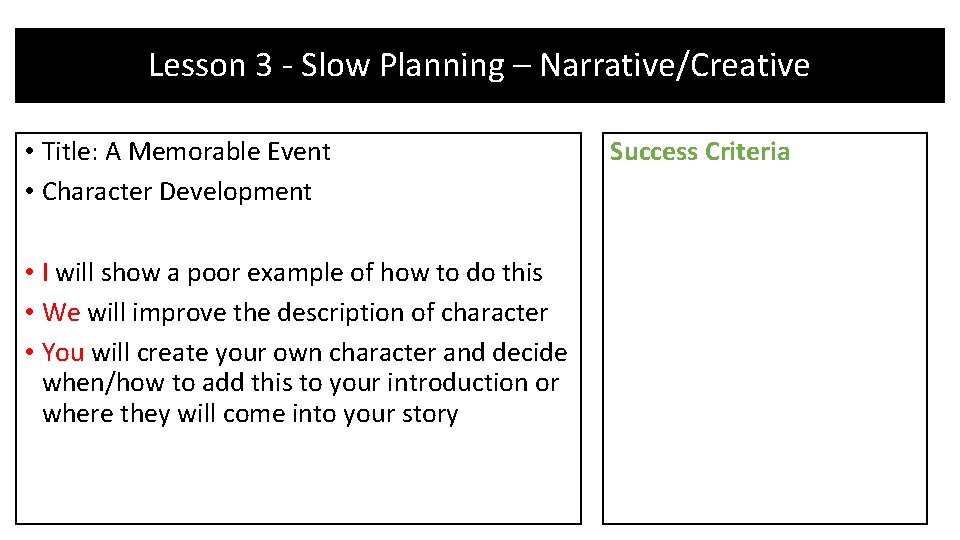 Lesson 3 - Slow Planning – Narrative/Creative

• Title: A Memorable Event
• Character Development

• I will show a poor example of how to do this
• We will improve the description of character
• You will create your own character and decide when/how to add this to your introduction or where they will come into your story

Success Criteria